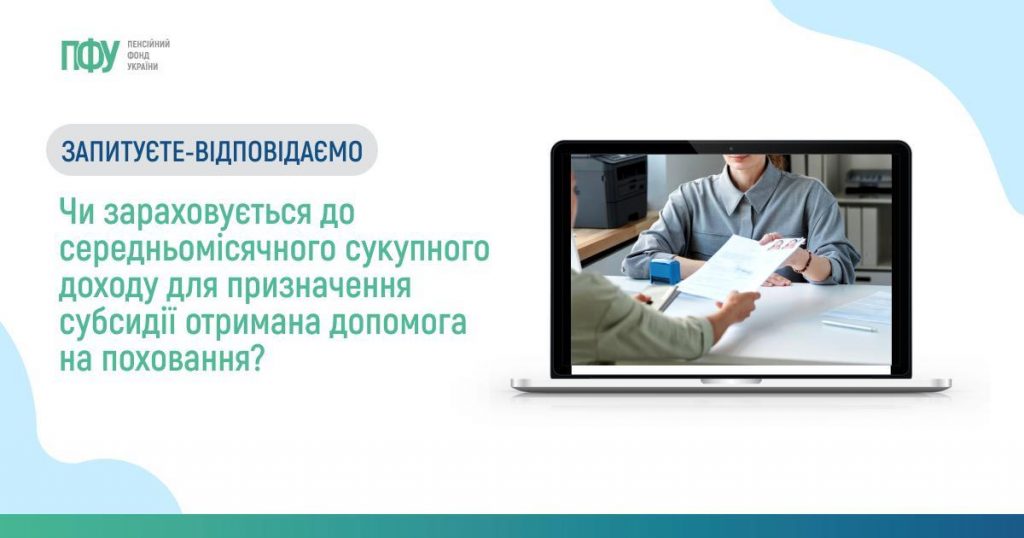 ПФУ ПЕНСІЙНИЙ ФОНД УКРАЇНИ

ЗАПИТУЄТЕ-ВІДПОВІДАЄМО

Чи зараховується до середньомісячного сукупного доходу для призначення субсидії отримана допомога на поховання?